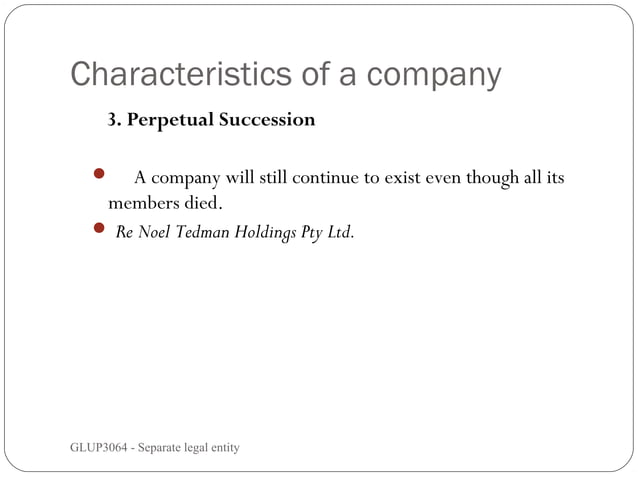 Characteristics of a company

3. Perpetual Succession

- A company will still continue to exist even though all its members died.
- Re Noel Tedman Holdings Pty Ltd.

GLUP3064 - Separate legal entity